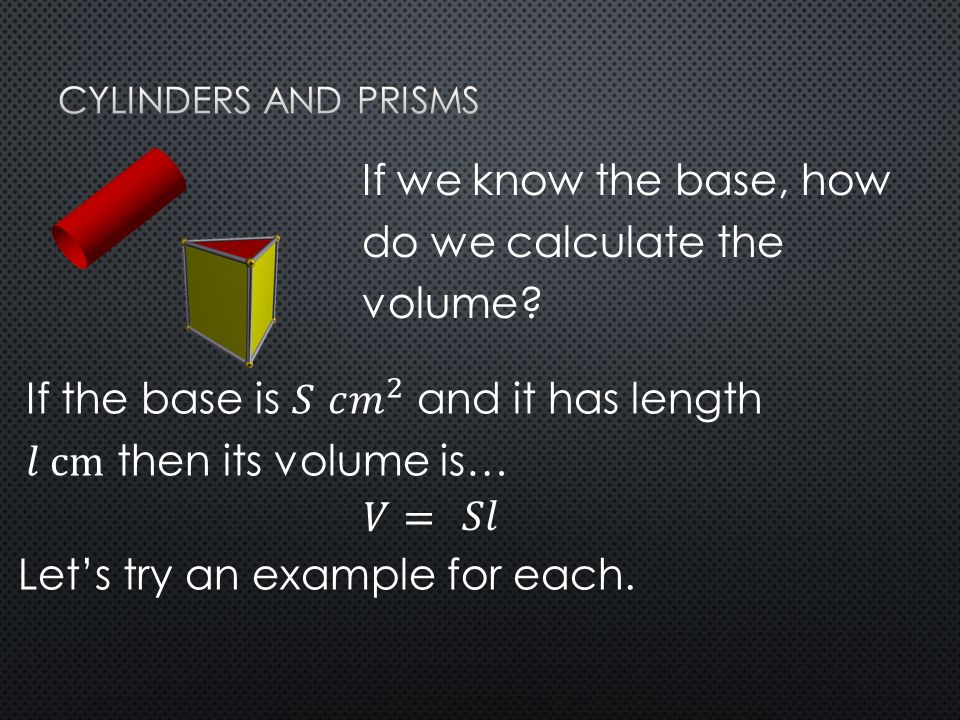 CYLINDERS AND PRISMS

If we know the base, how do we calculate the volume?

If the base is $S\ cm^2$ and it has length $l$ cm then its volume is…

$V = Sl$

Let's try an example for each.